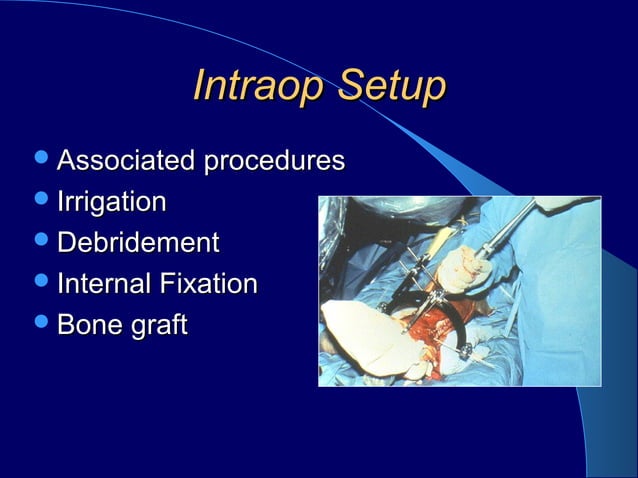 Intraop Setup

- Associated procedures
- Irrigation
- Debridement
- Internal Fixation
- Bone graft